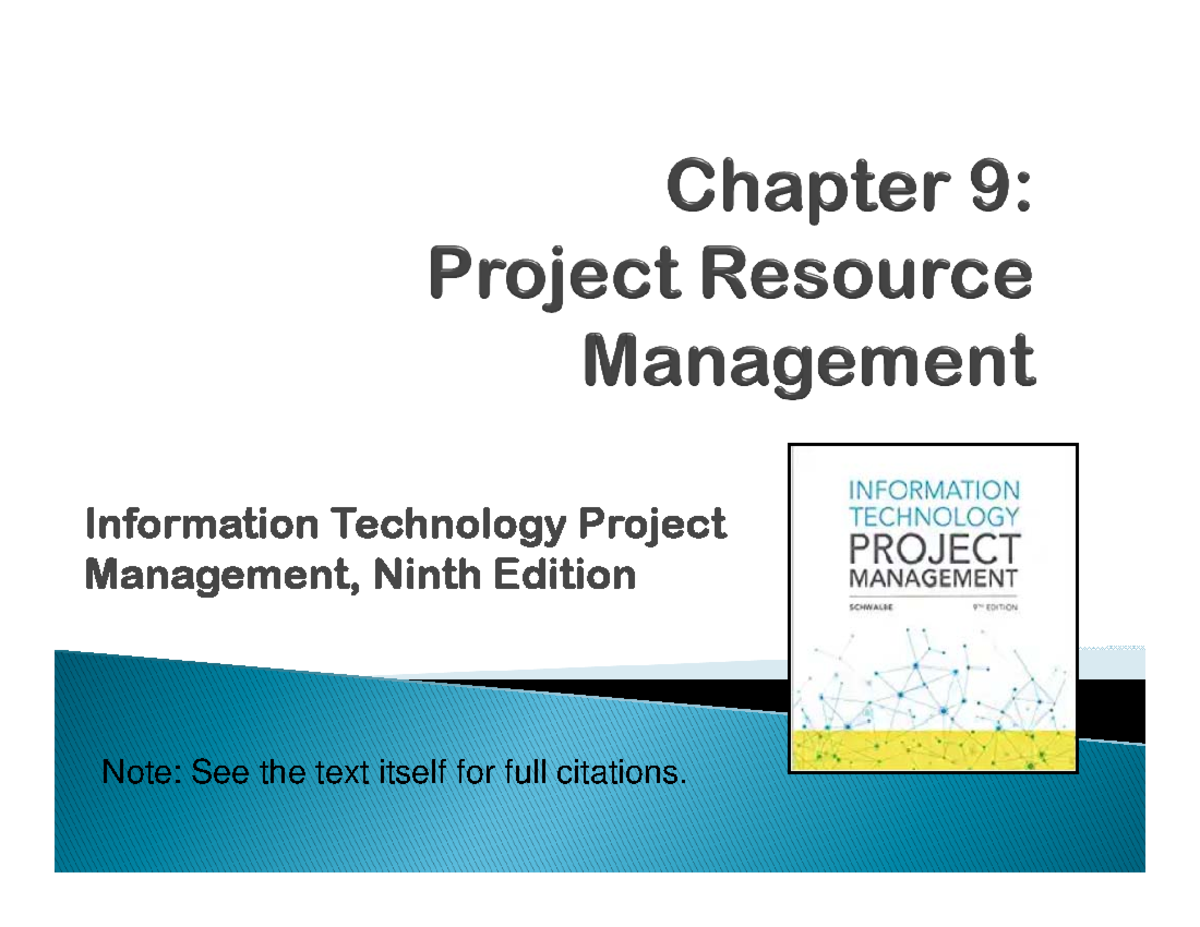 Chapter 9: Project Resource Management

Information Technology Project Management, Ninth Edition

INFORMATION TECHNOLOGY PROJECT MANAGEMENT

SCHWALBE

9TH EDITION

Note: See the text itself for full citations.